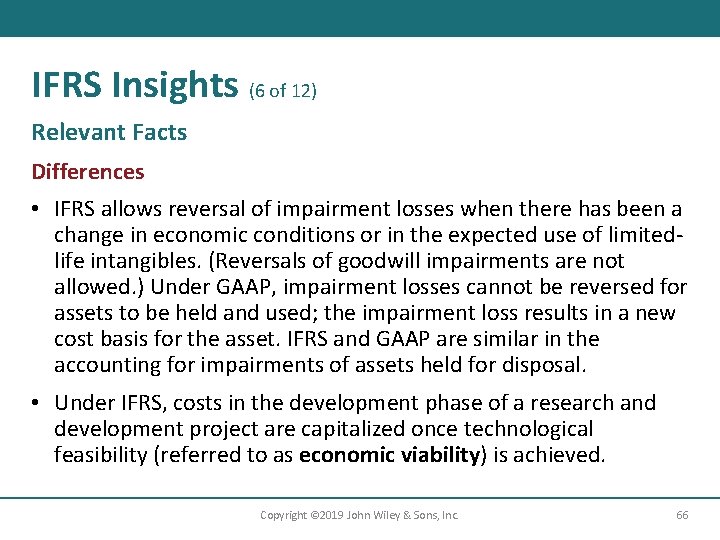 IFRS Insights (6 of 12)

Relevant Facts

Differences

• IFRS allows reversal of impairment losses when there has been a change in economic conditions or in the expected use of limited-life intangibles. (Reversals of goodwill impairments are not allowed.) Under GAAP, impairment losses cannot be reversed for assets to be held and used; the impairment loss results in a new cost basis for the asset. IFRS and GAAP are similar in the accounting for impairments of assets held for disposal.

• Under IFRS, costs in the development phase of a research and development project are capitalized once technological feasibility (referred to as economic viability) is achieved.

Copyright ©2019 John Wiley & Sons, Inc. 66